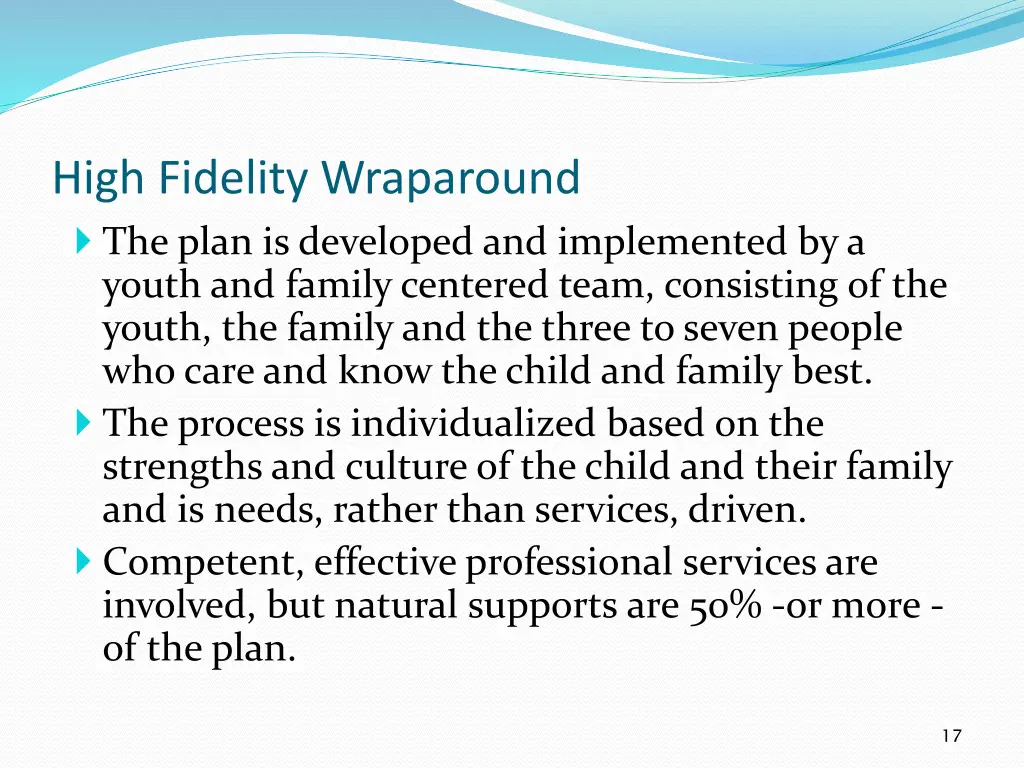 High Fidelity Wraparound

The plan is developed and implemented by a youth and family centered team, consisting of the youth, the family and the three to seven people who care and know the child and family best.

The process is individualized based on the strengths and culture of the child and their family and is needs, rather than services, driven.

Competent, effective professional services are involved, but natural supports are 50% -or more - of the plan.

17